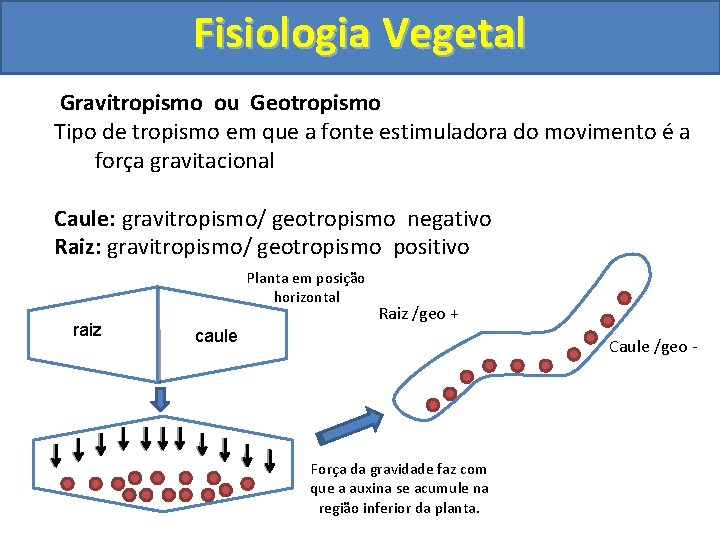 Fisiologia Vegetal

Gravitropismo ou Geotropismo

Tipo de tropismo em que a fonte estimuladora do movimento é a força gravitacional

Caule: gravitropismo/ geotropismo negativo
Raiz: gravitropismo/ geotropismo positivo

Planta em posição horizontal

raiz

caule

Raiz /geo +

Caule /geo -

Força da gravidade faz com que a auxina se acumule na região inferior da planta.